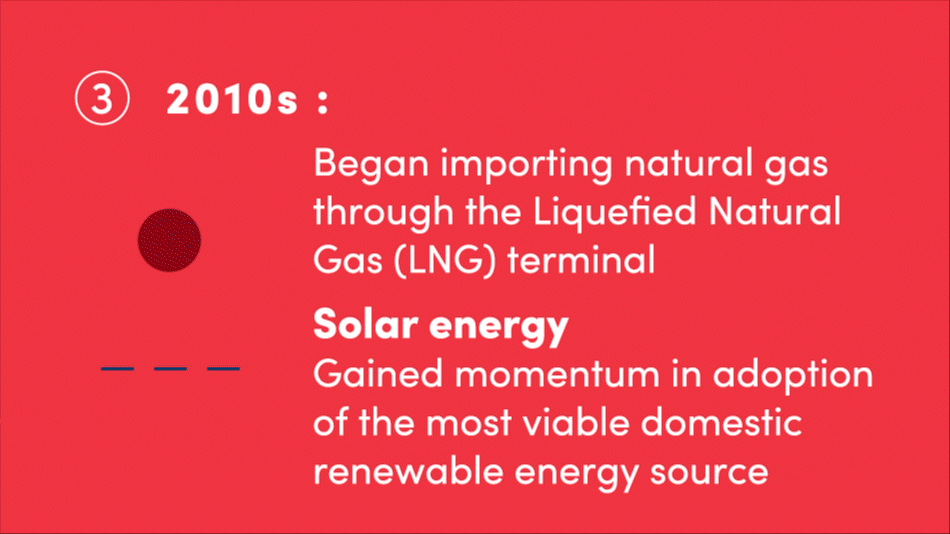 ③ 2010s :

Began importing natural gas through the Liquefied Natural Gas (LNG) terminal

Solar energy
Gained momentum in adoption of the most viable domestic renewable energy source